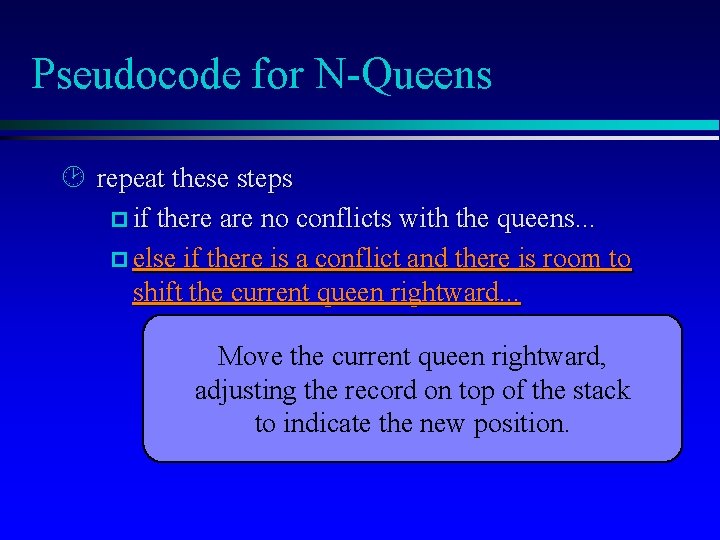 Pseudocode for N-Queens

repeat these steps

if there are no conflicts with the queens...

else if there is a conflict and there is room to shift the current queen rightward...

Move the current queen rightward, adjusting the record on top of the stack to indicate the new position.